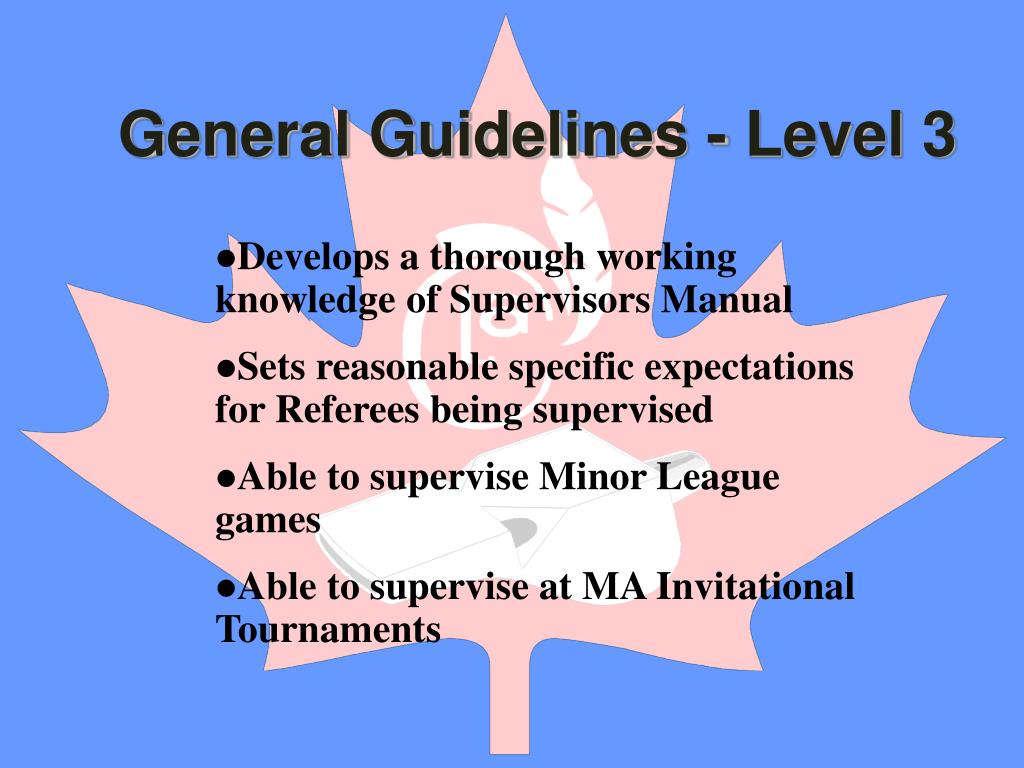 General Guidelines - Level 3

●Develops a thorough working knowledge of Supervisors Manual

●Sets reasonable specific expectations for Referees being supervised

●Able to supervise Minor League games

●Able to supervise at MA Invitational Tournaments